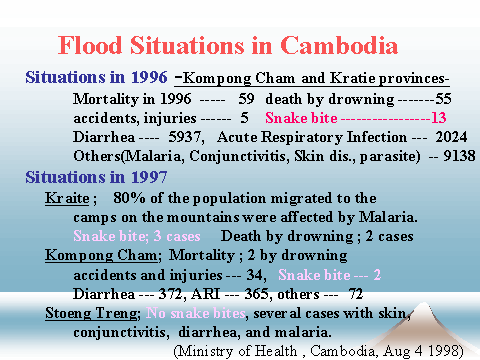 Flood Situations in Cambodia

Situations in 1996 -Kompong Cham and Kratie provinces-
Mortality in 1996 ----- 59 death by drowning -------55
accidents, injuries ------ 5 Snake bite -----------------13
Diarrhea ---- 5937, Acute Respiratory Infection --- 2024
Others(Malaria, Conjunctivitis, Skin dis., parasite) -- 9138

Situations in 1997
Kraite ; 80% of the population migrated to the camps on the mountains were affected by Malaria.
Snake bite; 3 cases Death by drowning ; 2 cases
Kompong Cham; Mortality ; 2 by drowning
accidents and injuries --- 34, Snake bite --- 2
Diarrhea --- 372, ARI --- 365, others --- 72
Stoeng Treng; No snake bites, several cases with skin, conjunctivitis, diarrhea, and malaria.
(Ministry of Health , Cambodia, Aug 4 1998)